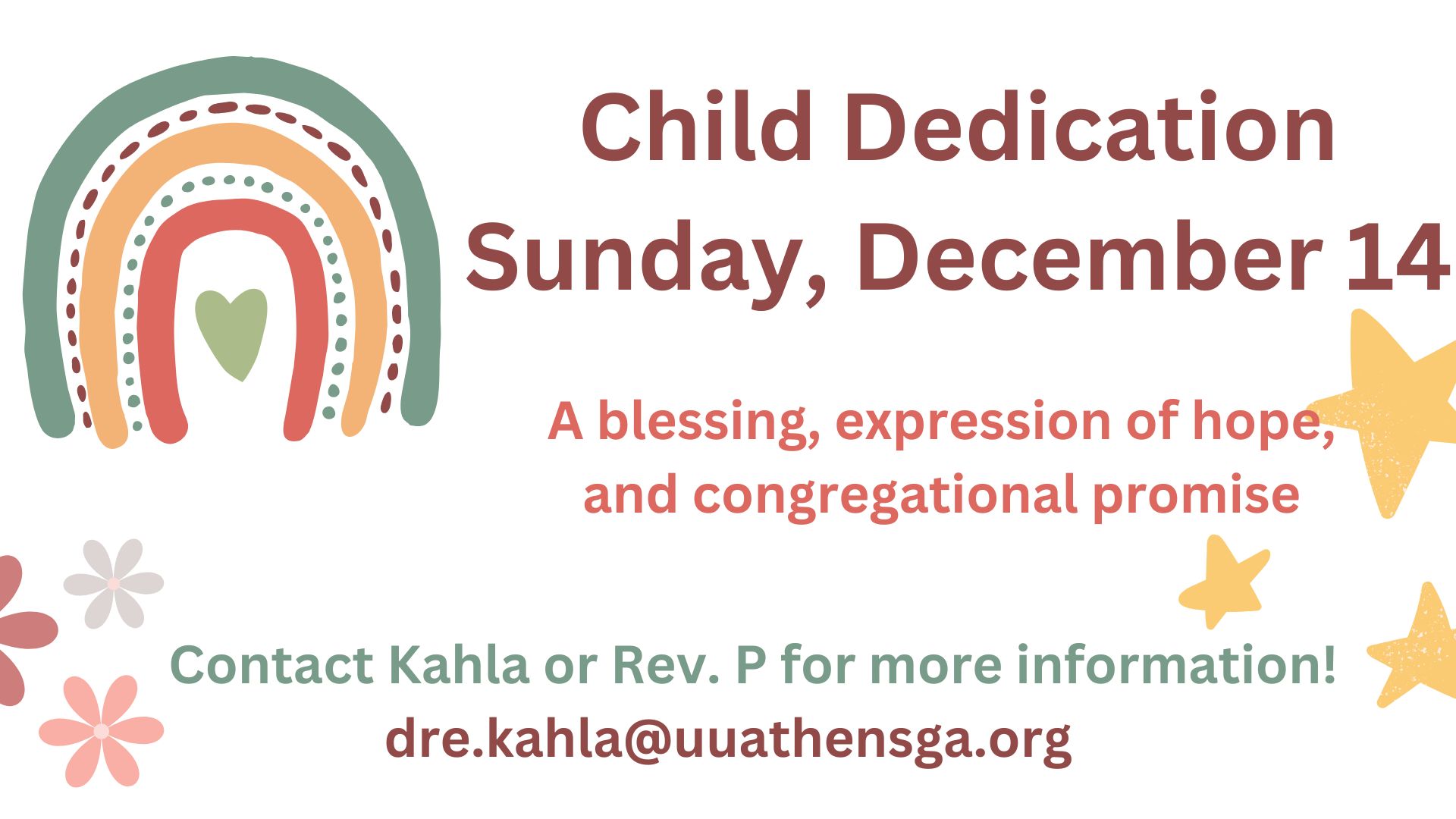 Child Dedication
Sunday, December 14

A blessing, expression of hope, and congregational promise

Contact Kahla or Rev. P for more information!
dre.kahla@uuathensga.org